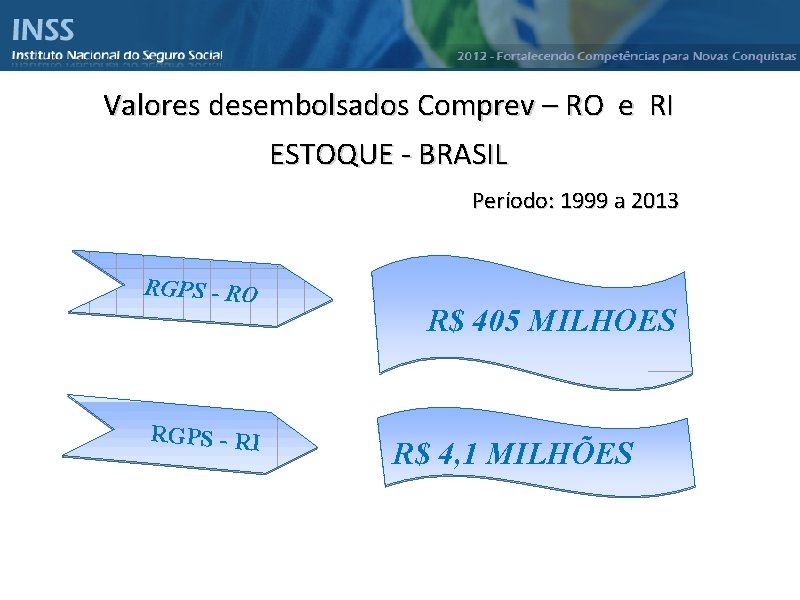 INSS
Instituto Nacional do Seguro Social
2012 - Fortalecendo Competências para Novas Conquistas

Valores desembolsados Comprev – RO e RI
ESTOQUE - BRASIL
Período: 1999 a 2013

RGPS - RO
R$ 405 MILHOES

RGPS - RI
R$ 4,1 MILHÕES